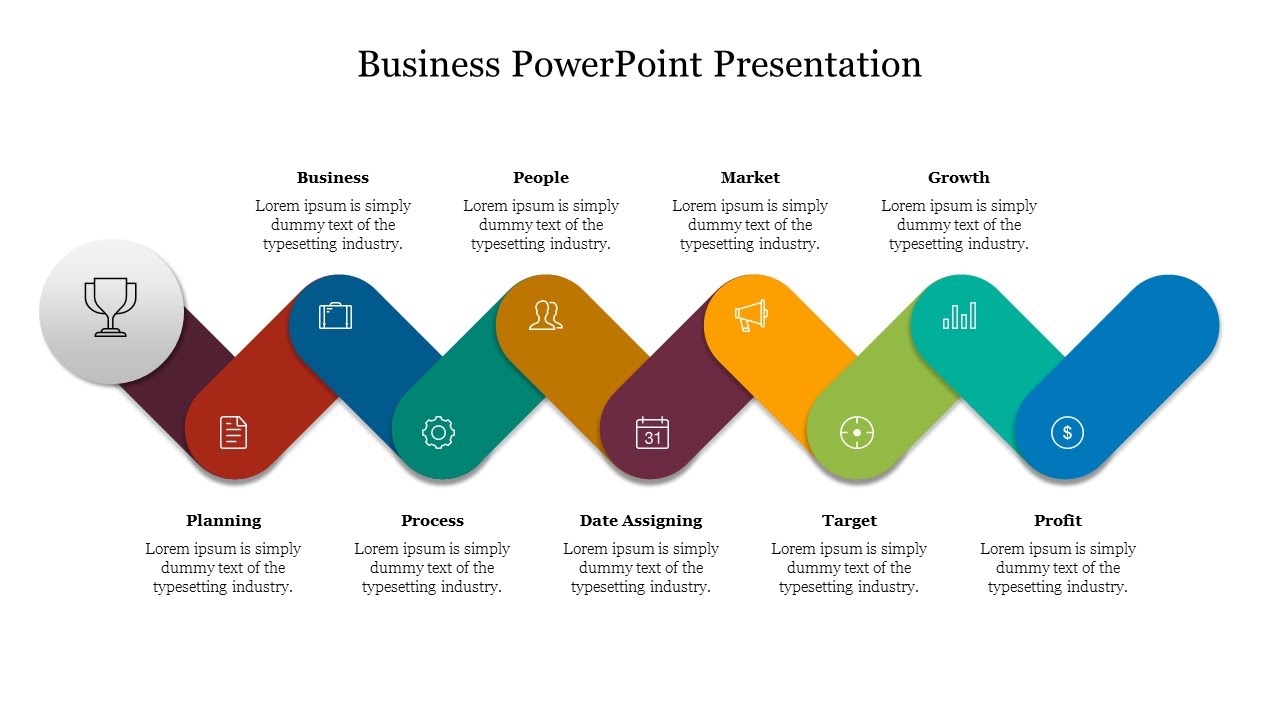 Business PowerPoint Presentation

Business
Lorem ipsum is simply dummy text of the typesetting industry.

People
Lorem ipsum is simply dummy text of the typesetting industry.

Market
Lorem ipsum is simply dummy text of the typesetting industry.

Growth
Lorem ipsum is simply dummy text of the typesetting industry.

31

$

Planning
Lorem ipsum is simply dummy text of the typesetting industry.

Process
Lorem ipsum is simply dummy text of the typesetting industry.

Date Assigning
Lorem ipsum is simply dummy text of the typesetting industry.

Target
Lorem ipsum is simply dummy text of the typesetting industry.

Profit
Lorem ipsum is simply dummy text of the typesetting industry.